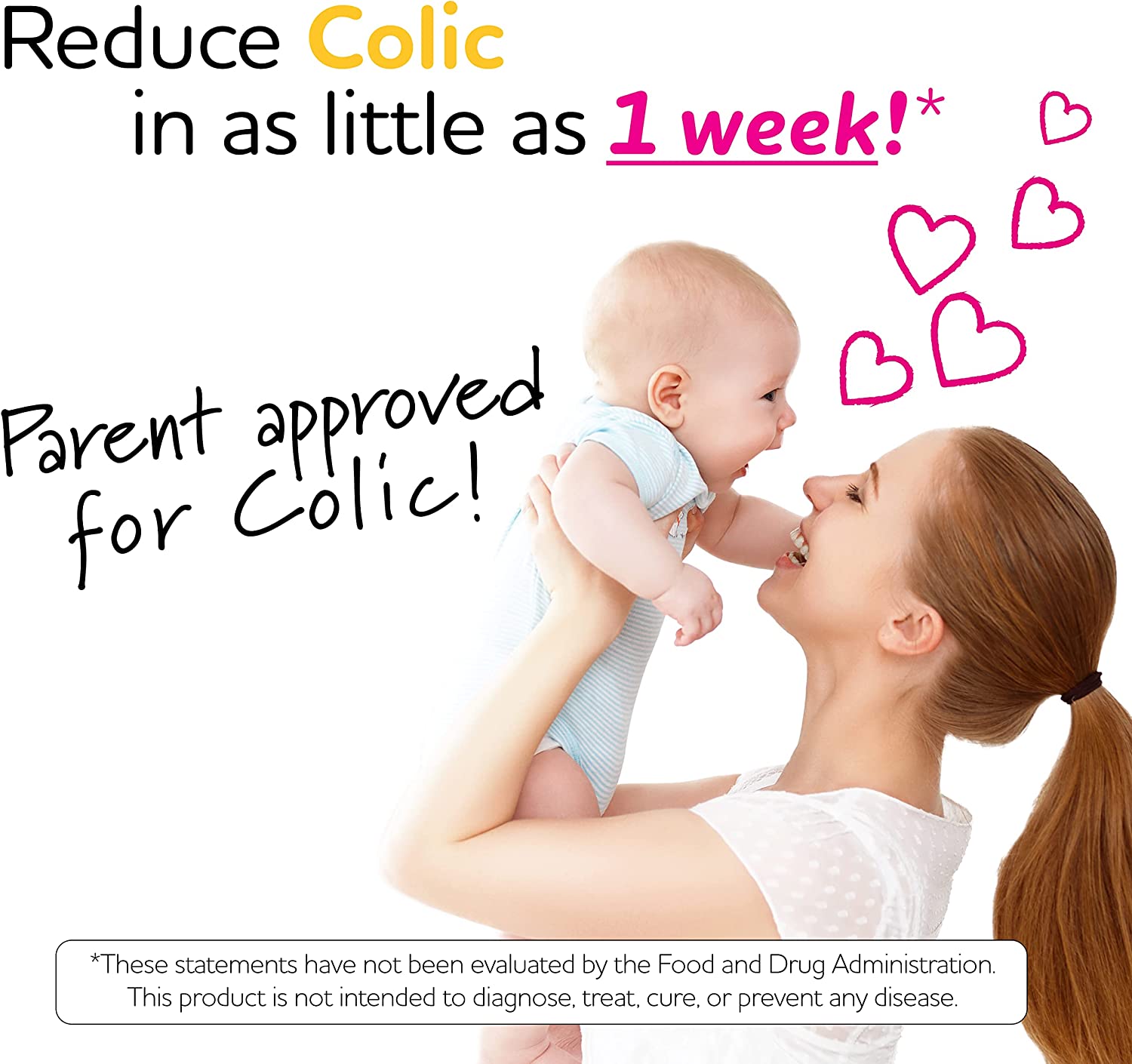 Reduce Colic in as little as 1 week!*

Parent approved for Colic!

*These statements have not been evaluated by the Food and Drug Administration. This product is not intended to diagnose, treat, cure, or prevent any disease.